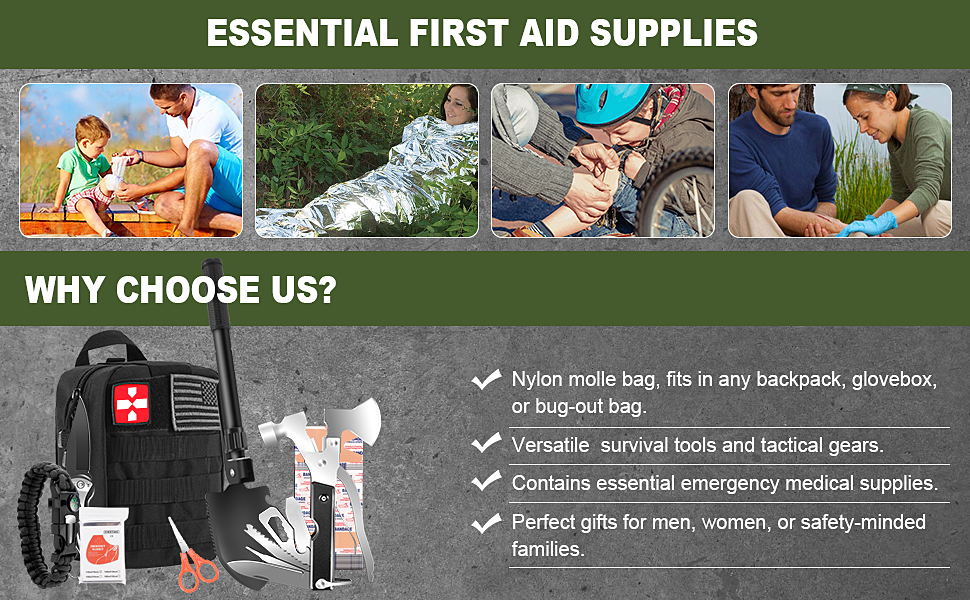 ESSENTIAL FIRST AID SUPPLIES

WHY CHOOSE US?

Nylon molle bag, fits in any backpack, glovebox, or bug-out bag.

Versatile survival tools and tactical gears.

Contains essential emergency medical supplies.

Perfect gifts for men, women, or safety-minded families.